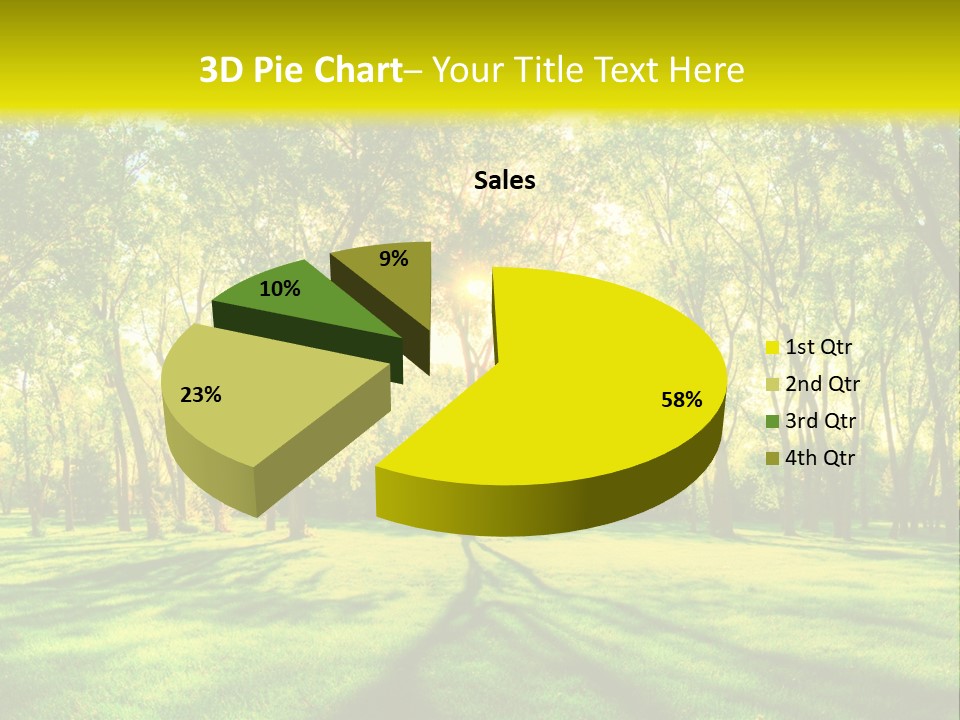 3D Pie Chart– Your Title Text Here

Sales

9%
10%
23%
58%

1st Qtr
2nd Qtr
3rd Qtr
4th Qtr